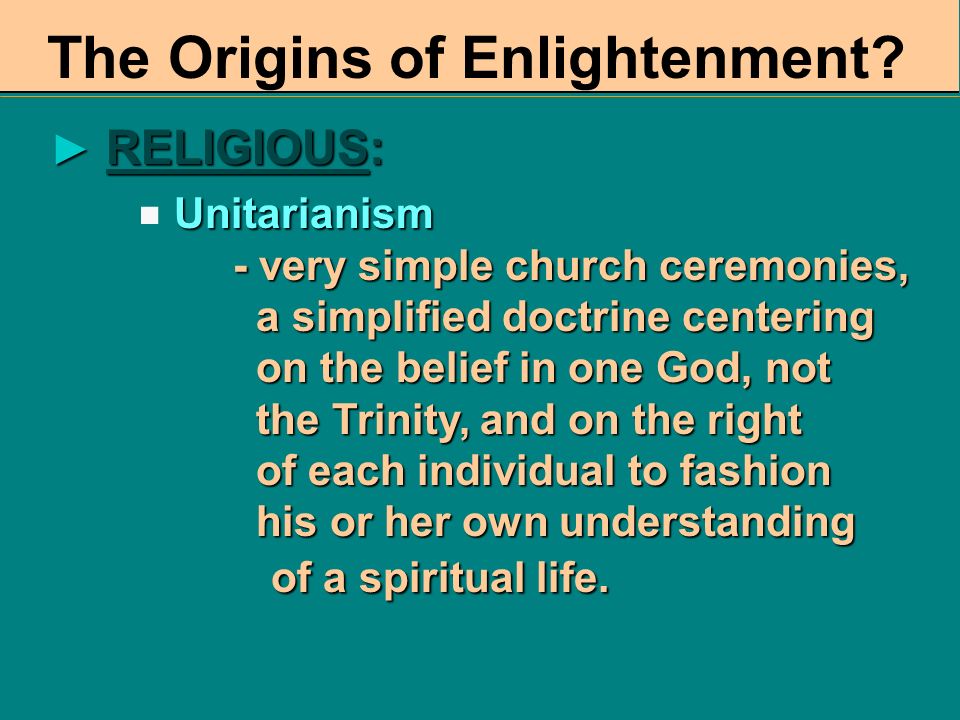 The Origins of Enlightenment?

► RELIGIOUS:

■ Unitarianism

- very simple church ceremonies, a simplified doctrine centering on the belief in one God, not the Trinity, and on the right of each individual to fashion his or her own understanding of a spiritual life.